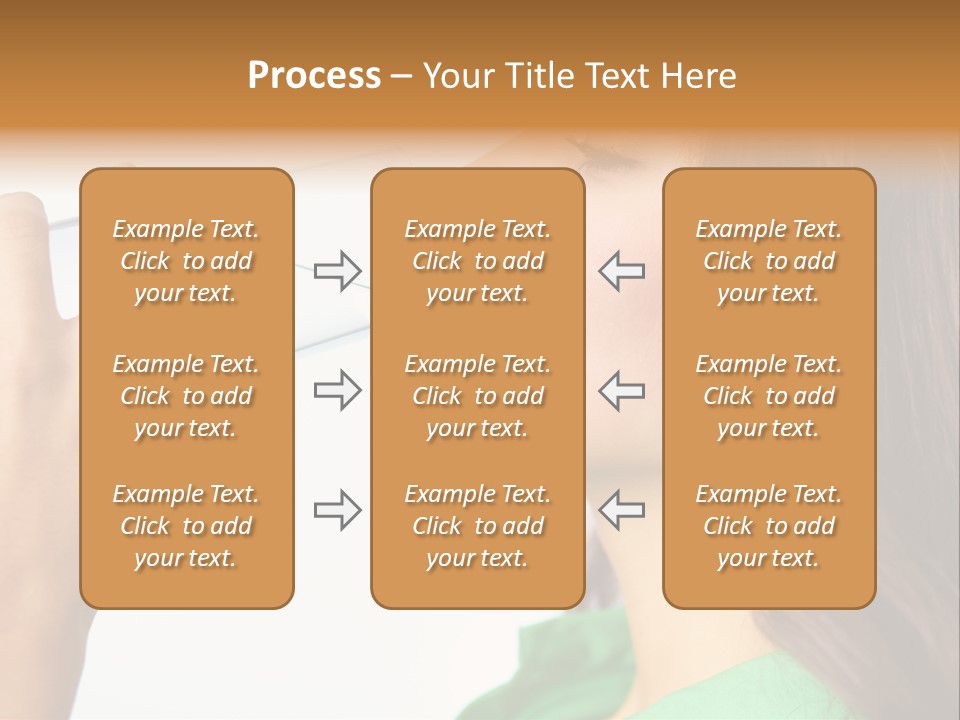 Process – Your Title Text Here

Example Text. Click to add your text.

Example Text. Click to add your text.

Example Text. Click to add your text.

Example Text. Click to add your text.

Example Text. Click to add your text.

Example Text. Click to add your text.

Example Text. Click to add your text.

Example Text. Click to add your text.

Example Text. Click to add your text.